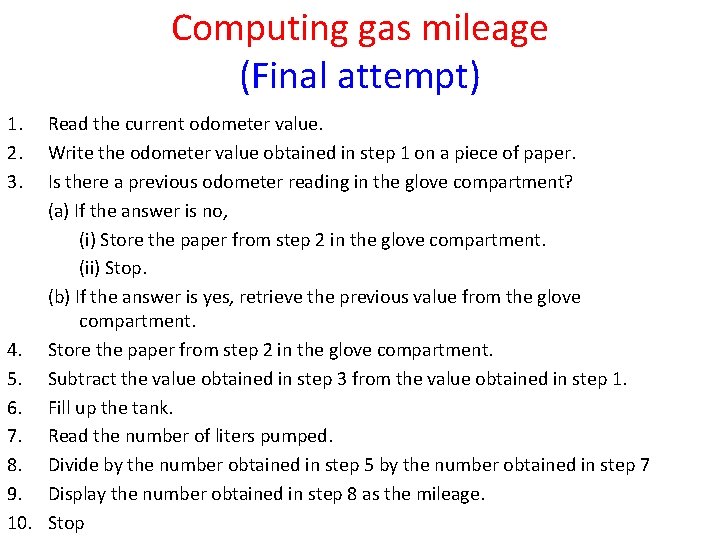 Computing gas mileage
(Final attempt)

1. Read the current odometer value.
2. Write the odometer value obtained in step 1 on a piece of paper.
3. Is there a previous odometer reading in the glove compartment?
(a) If the answer is no,
(i) Store the paper from step 2 in the glove compartment.
(ii) Stop.
(b) If the answer is yes, retrieve the previous value from the glove compartment.
4. Store the paper from step 2 in the glove compartment.
5. Subtract the value obtained in step 3 from the value obtained in step 1.
6. Fill up the tank.
7. Read the number of liters pumped.
8. Divide by the number obtained in step 5 by the number obtained in step 7
9. Display the number obtained in step 8 as the mileage.
10. Stop